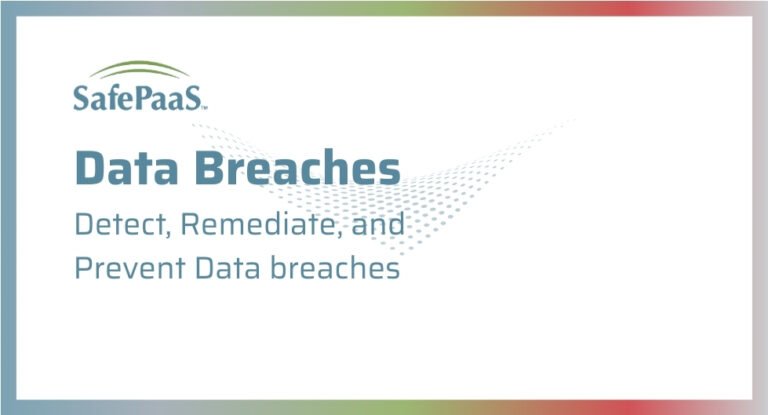 SafePaaS™

Data Breaches

Detect, Remediate, and Prevent Data breaches